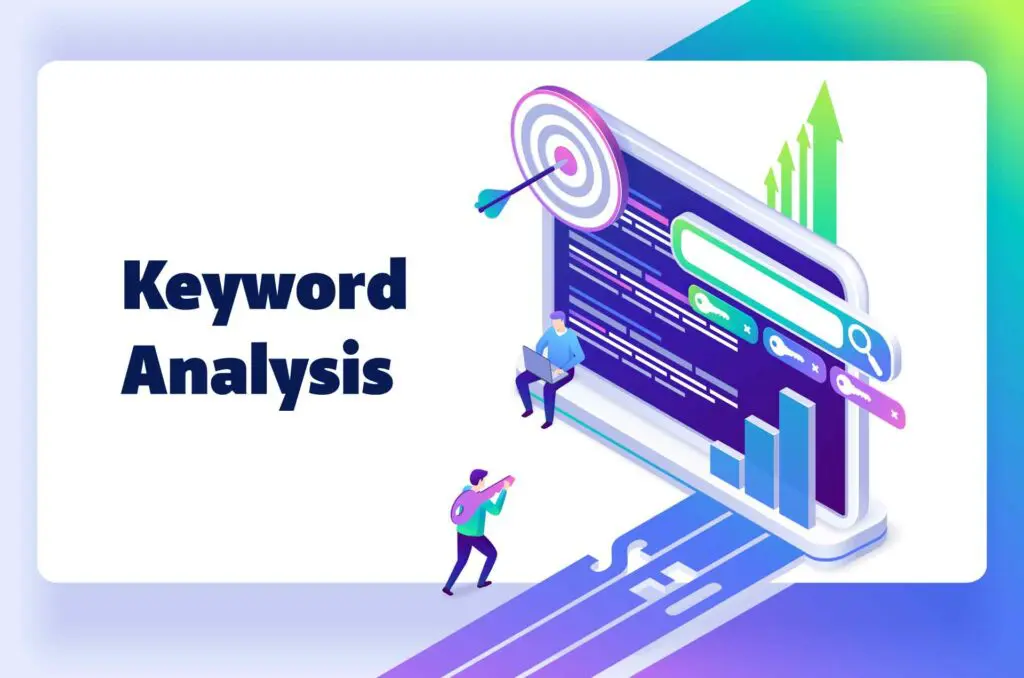 Keyword Analysis